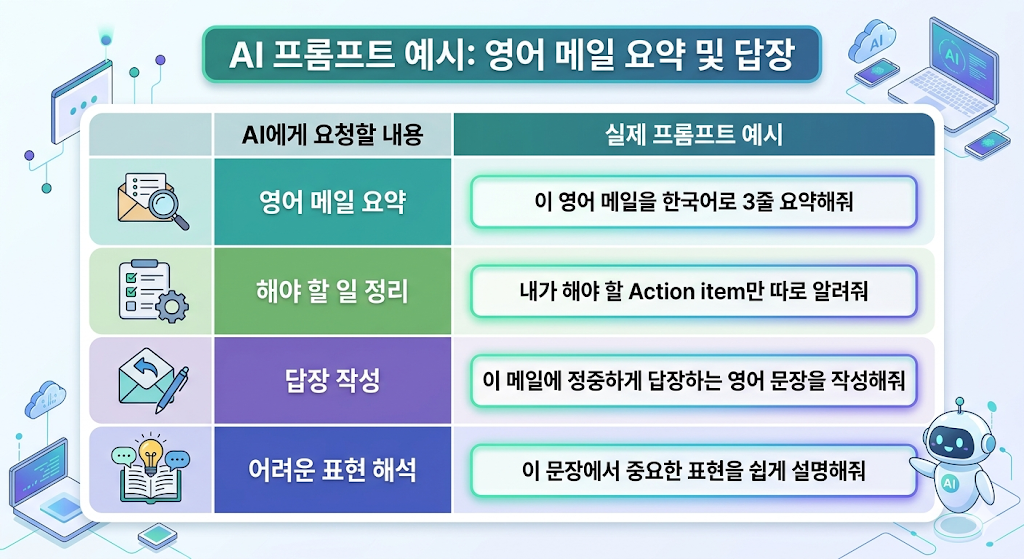 AI 프롬프트 예시: 영어 메일 요약 및 답장

| | AI에게 요청할 내용 | 실제 프롬프트 예시 |
|---|---|---|
| | 영어 메일 요약 | 이 영어 메일을 한국어로 3줄 요약해줘 |
| | 해야 할 일 정리 | 내가 해야 할 Action item만 따로 알려줘 |
| | 답장 작성 | 이 메일에 정중하게 답장하는 영어 문장을 작성해줘 |
| | 어려운 표현 해석 | 이 문장에서 중요한 표현을 쉽게 설명해줘 |

AI

AI